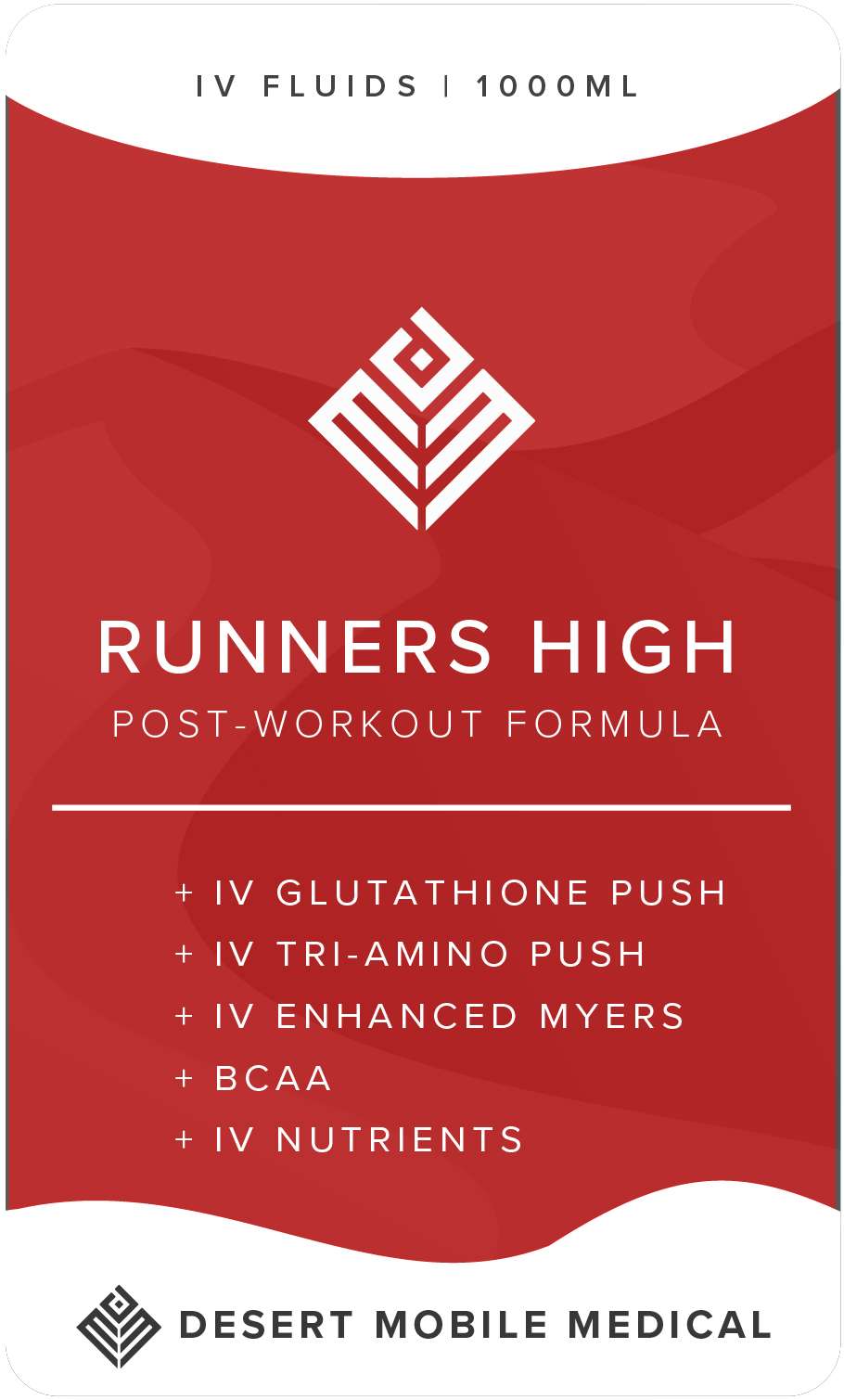 IV FLUIDS | 1000ML

RUNNERS HIGH

POST-WORKOUT FORMULA

+ IV GLUTATHIONE PUSH
+ IV TRI-AMINO PUSH
+ IV ENHANCED MYERS
+ BCAA
+ IV NUTRIENTS

DESERT MOBILE MEDICAL